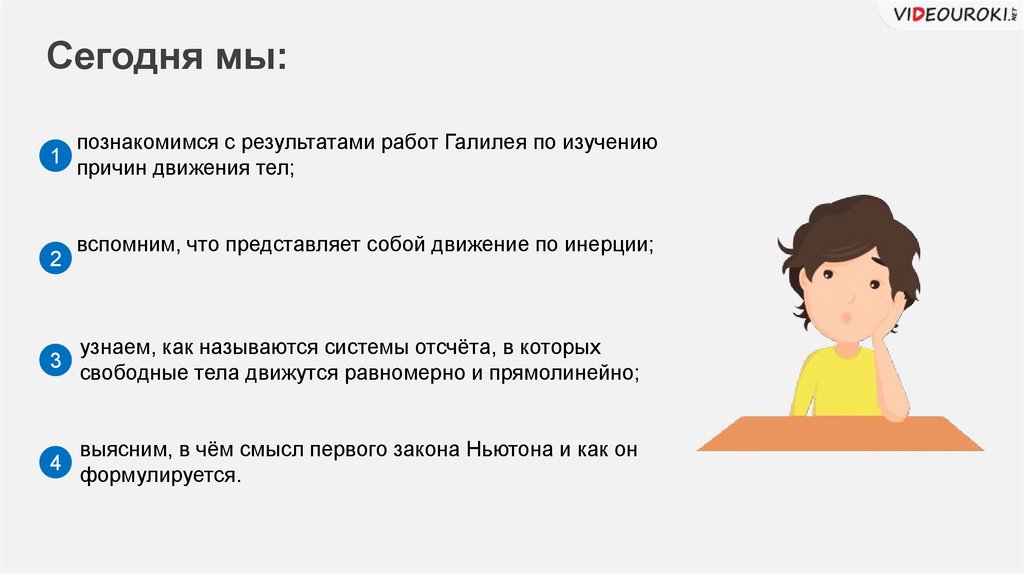 VIDEOUROKI.NET

Сегодня мы:

1 познакомимся с результатами работ Галилея по изучению причин движения тел;

2 вспомним, что представляет собой движение по инерции;

3 узнаем, как называются системы отсчёта, в которых свободные тела движутся равномерно и прямолинейно;

4 выясним, в чём смысл первого закона Ньютона и как он формулируется.